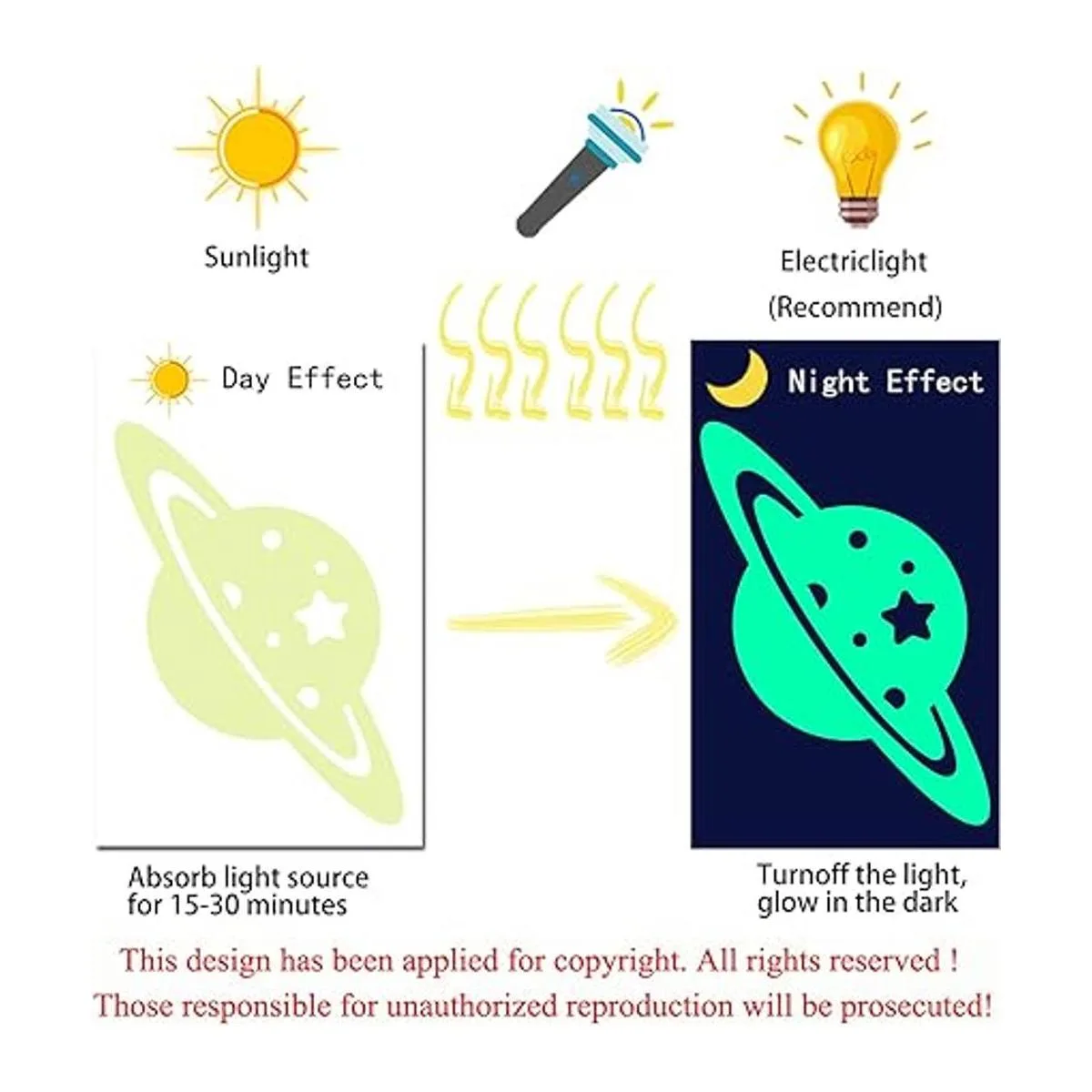 Sunlight

Electriclight
(Recommend)

Day Effect

Night Effect

Absorb light source for 15-30 minutes

Turnoff the light, glow in the dark

This design has been applied for copyright. All rights reserved !
Those responsible for unauthorized reproduction will be prosecuted!